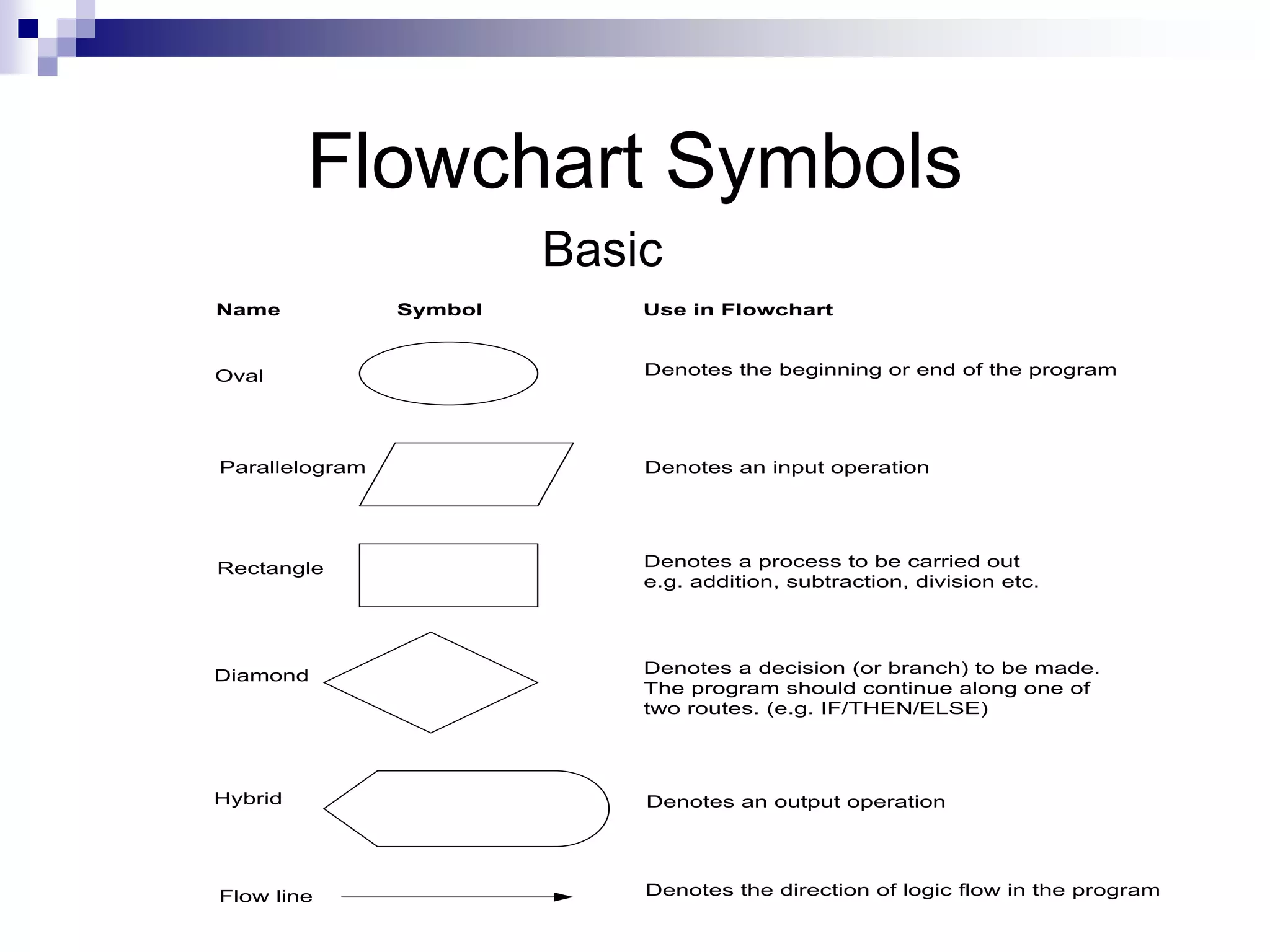 Flowchart Symbols

Basic

| Name | Symbol | Use in Flowchart |
|---|---|---|
| Oval | | Denotes the beginning or end of the program |
| Parallelogram | | Denotes an input operation |
| Rectangle | | Denotes a process to be carried out e.g. addition, subtraction, division etc. |
| Diamond | | Denotes a decision (or branch) to be made. The program should continue along one of two routes. (e.g. IF/THEN/ELSE) |
| Hybrid | | Denotes an output operation |
| Flow line | | Denotes the direction of logic flow in the program |